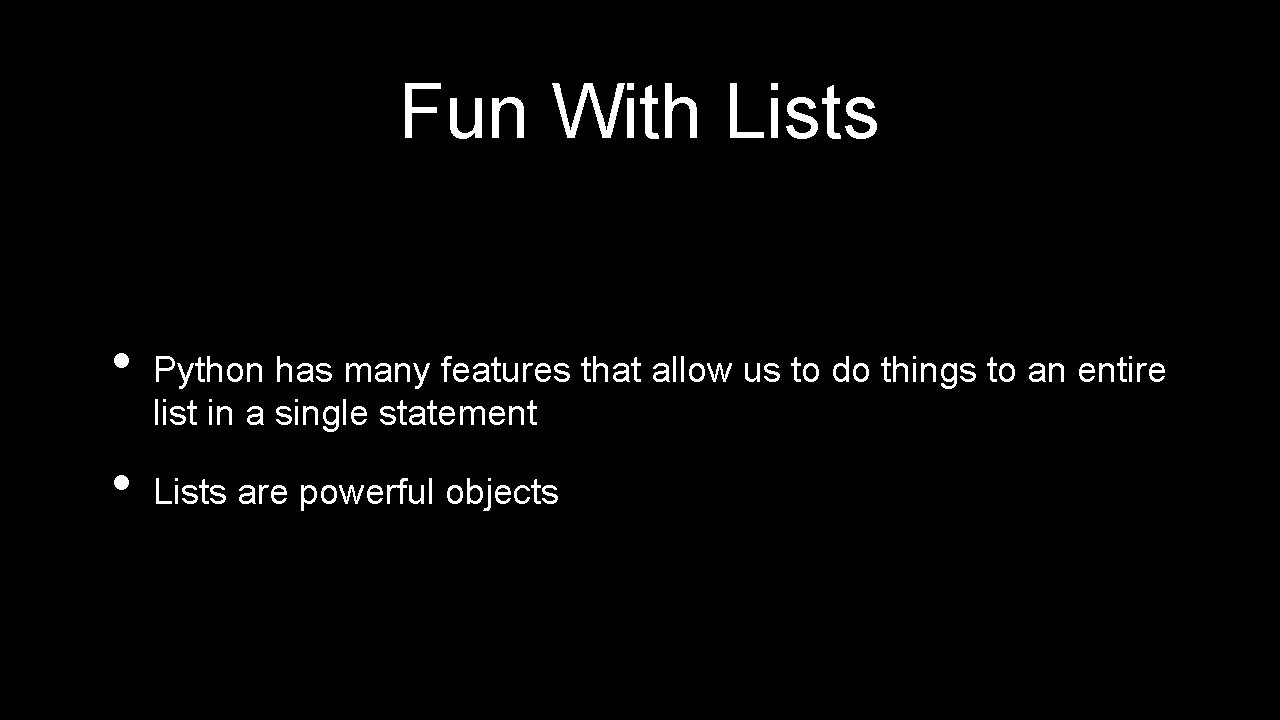 Fun With Lists

• Python has many features that allow us to do things to an entire list in a single statement

• Lists are powerful objects